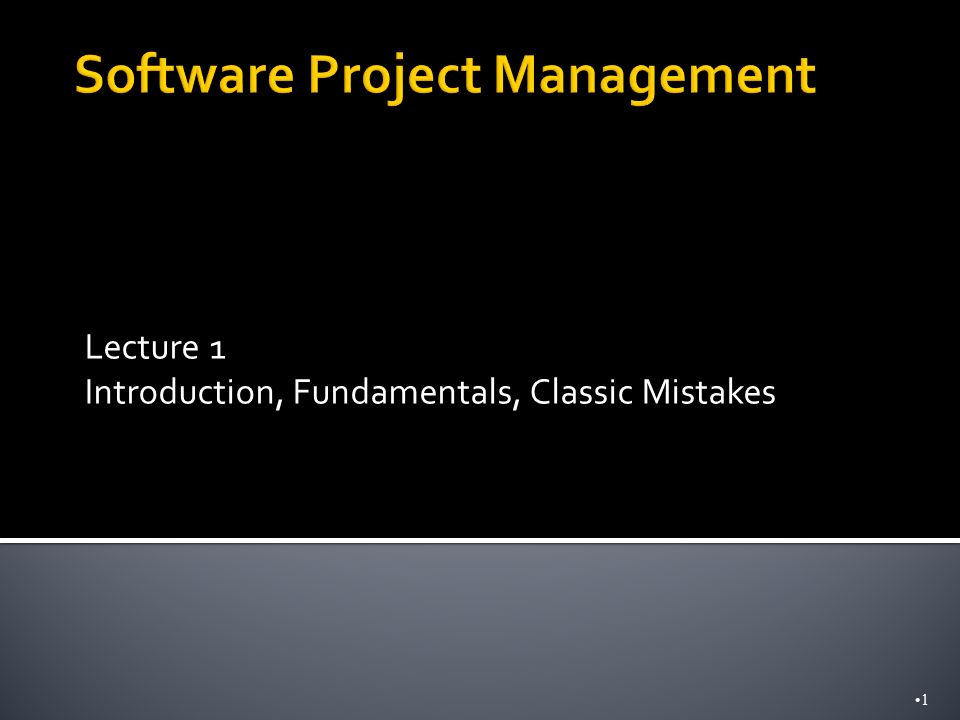 Software Project Management

Lecture 1
Introduction, Fundamentals, Classic Mistakes

•1